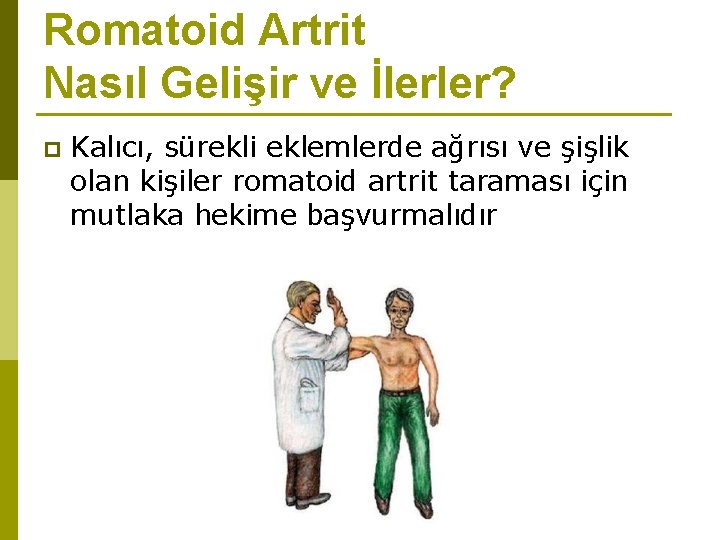 Romatoid Artrit
Nasıl Gelişir ve İlerler?

Kalıcı, sürekli eklemlerde ağrısı ve şişlik olan kişiler romatoid artrit taraması için mutlaka hekime başvurmalıdır